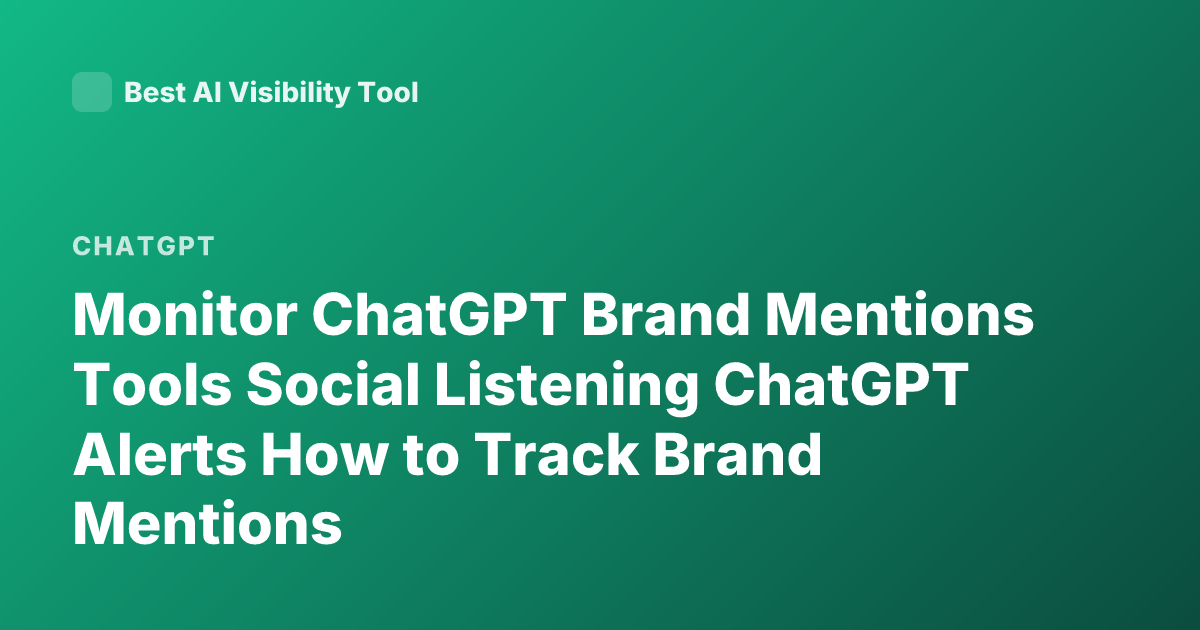 Best AI Visibility Tool

CHATGPT

Monitor ChatGPT Brand Mentions Tools Social Listening ChatGPT Alerts How to Track Brand Mentions